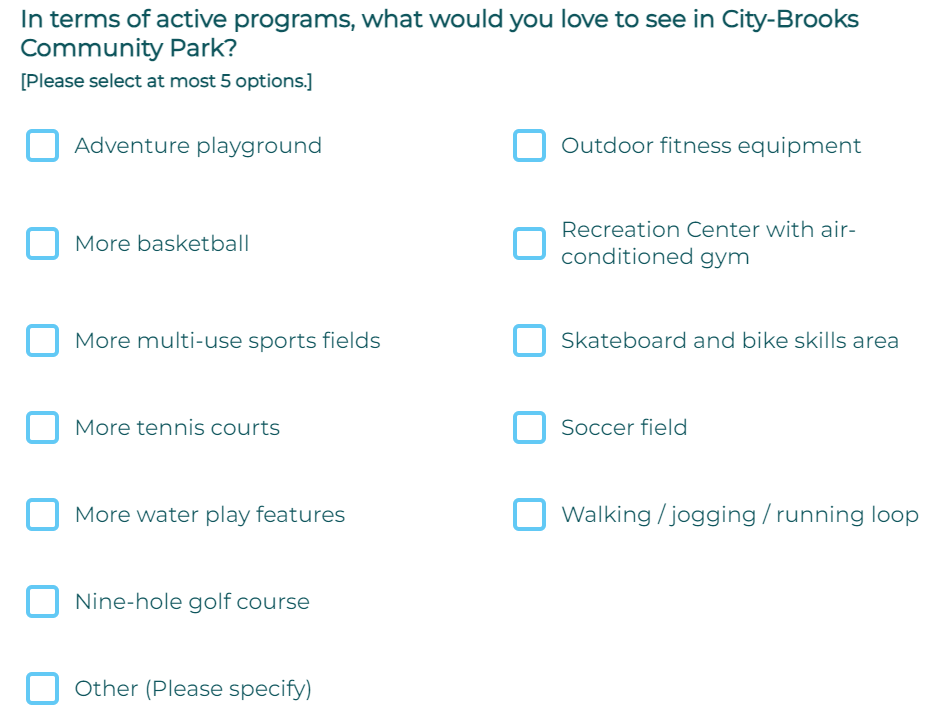 In terms of active programs, what would you love to see in City-Brooks Community Park?
[Please select at most 5 options.]

Adventure playground
More basketball
More multi-use sports fields
More tennis courts
More water play features
Nine-hole golf course
Other (Please specify)

Outdoor fitness equipment
Recreation Center with air-conditioned gym
Skateboard and bike skills area
Soccer field
Walking / jogging / running loop